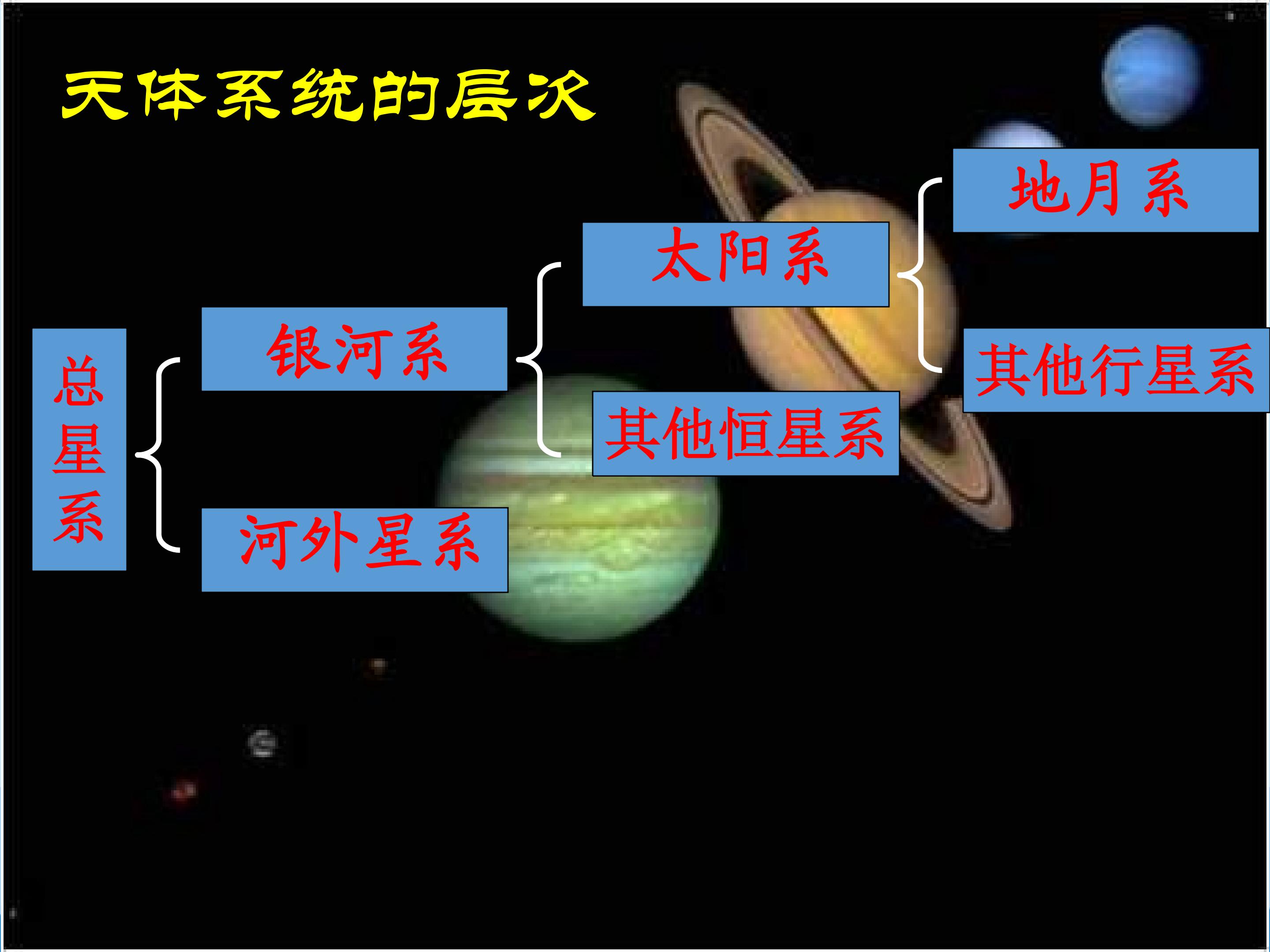 天体系统的层次

总星系

银河系

河外星系

太阳系

其他恒星系

地月系

其他行星系